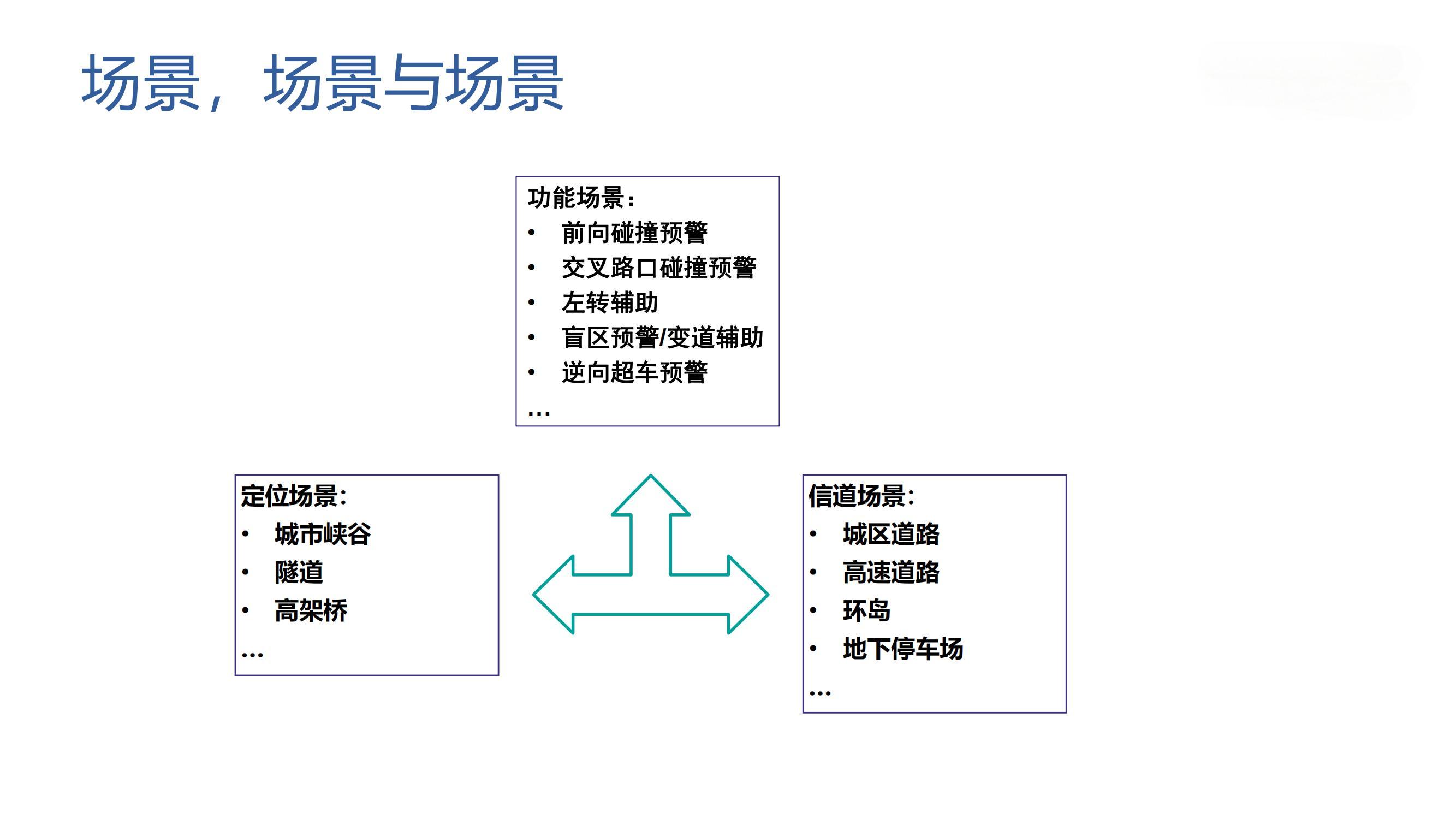 场景，场景与场景

功能场景：
• 前向碰撞预警
• 交叉路口碰撞预警
• 左转辅助
• 盲区预警/变道辅助
• 逆向超车预警
…

定位场景:
• 城市峡谷
• 隧道
• 高架桥
…

信道场景:
• 城区道路
• 高速道路
• 环岛
• 地下停车场
…